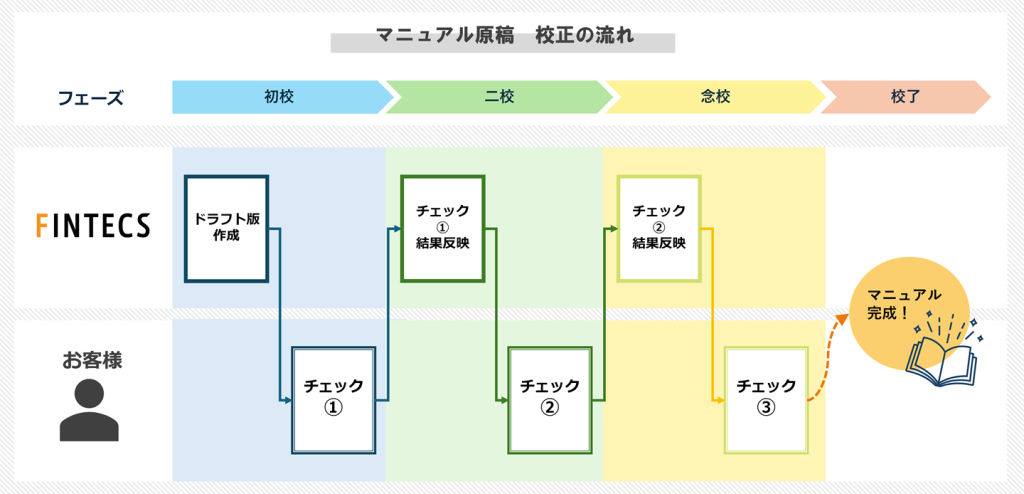 マニュアル原稿　校正の流れ

フェーズ

初校

二校

念校

校了

FINTECS

ドラフト版作成

チェック
①
結果反映

チェック
②
結果反映

お客様

チェック
①

チェック
②

チェック
③

マニュアル完成！